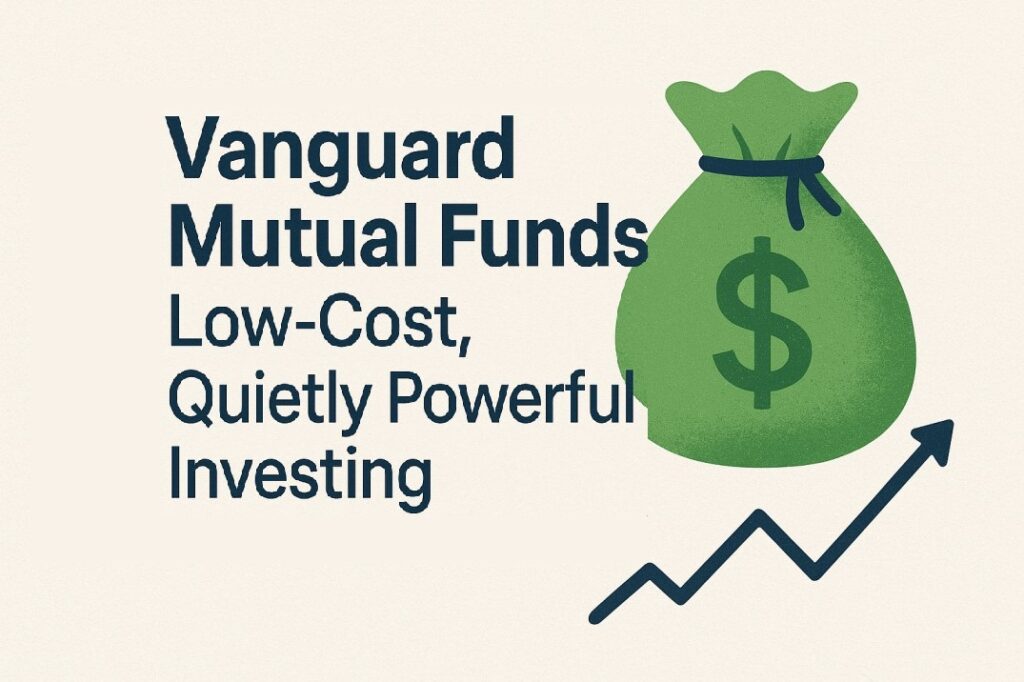 Vanguard Mutual Funds
Low-Cost, Quietly Powerful Investing

$